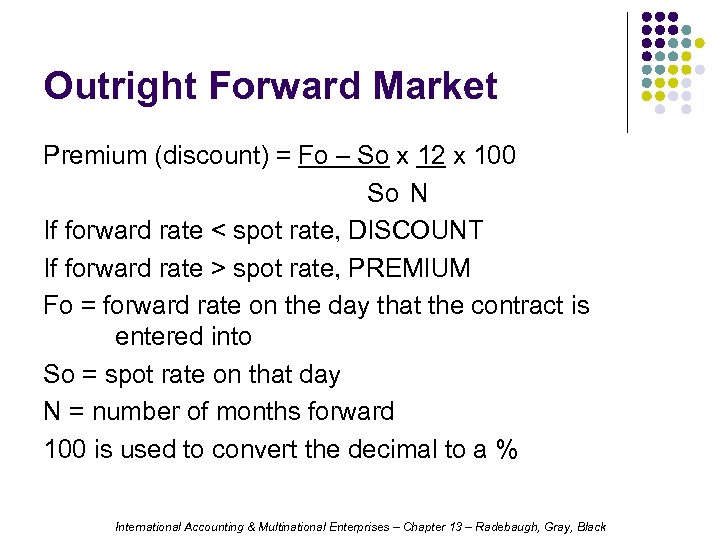 Outright Forward Market

Premium (discount) = $\frac{Fo - So}{So} \times \frac{12}{N} \times 100$

If forward rate < spot rate, DISCOUNT

If forward rate > spot rate, PREMIUM

Fo = forward rate on the day that the contract is entered into

So = spot rate on that day

N = number of months forward

100 is used to convert the decimal to a %

International Accounting & Multinational Enterprises – Chapter 13 – Radebaugh, Gray, Black